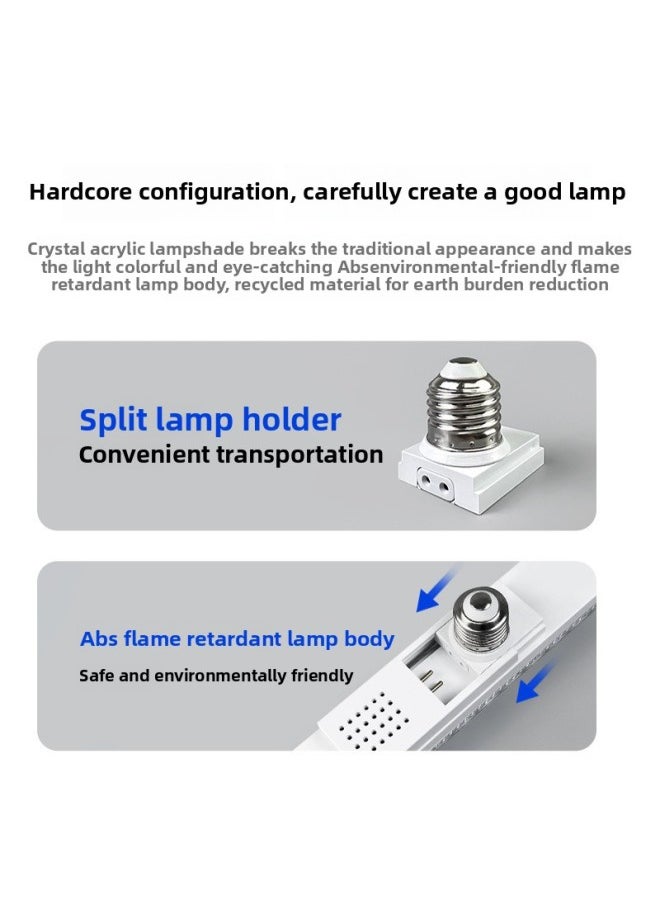 Hardcore configuration, carefully create a good lamp

Crystal acrylic lampshade breaks the traditional appearance and makes the light colorful and eye-catching Absenvironmental-friendly flame retardant lamp body, recycled material for earth burden reduction

Split lamp holder
Convenient transportation

Abs flame retardant lamp body
Safe and environmentally friendly